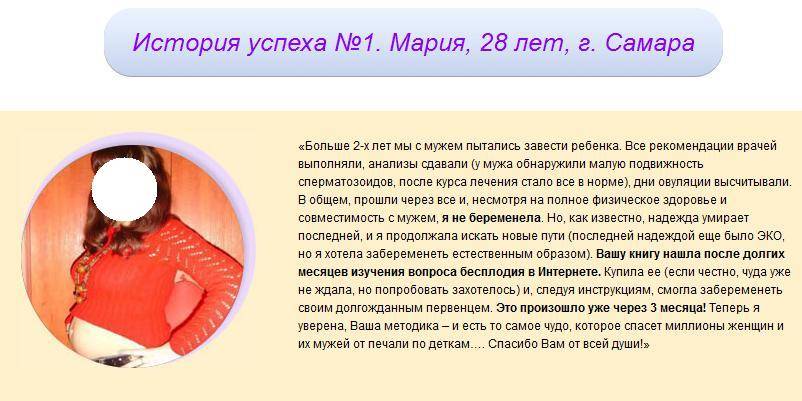 История успеха №1. Мария, 28 лет, г. Самара

«Больше 2-х лет мы с мужем пытались завести ребенка. Все рекомендации врачей выполняли, анализы сдавали (у мужа обнаружили малую подвижность сперматозоидов, после курса лечения стало все в норме), дни овуляции высчитывали. В общем, прошли через все и, несмотря на полное физическое здоровье и совместимость с мужем, я не беременела. Но, как известно, надежда умирает последней, и я продолжала искать новые пути (последней надеждой еще было ЭКО, но я хотела забеременеть естественным образом). Вашу книгу нашла после долгих месяцев изучения вопроса бесплодия в Интернете. Купила ее (если честно, чуда уже не ждала, но попробовать захотелось) и, следуя инструкциям, смогла забеременеть своим долгожданным первенцем. Это произошло уже через 3 месяца! Теперь я уверена, Ваша методика – и есть то самое чудо, которое спасет миллионы женщин и их мужей от печали по деткам…. Спасибо Вам от всей души!»